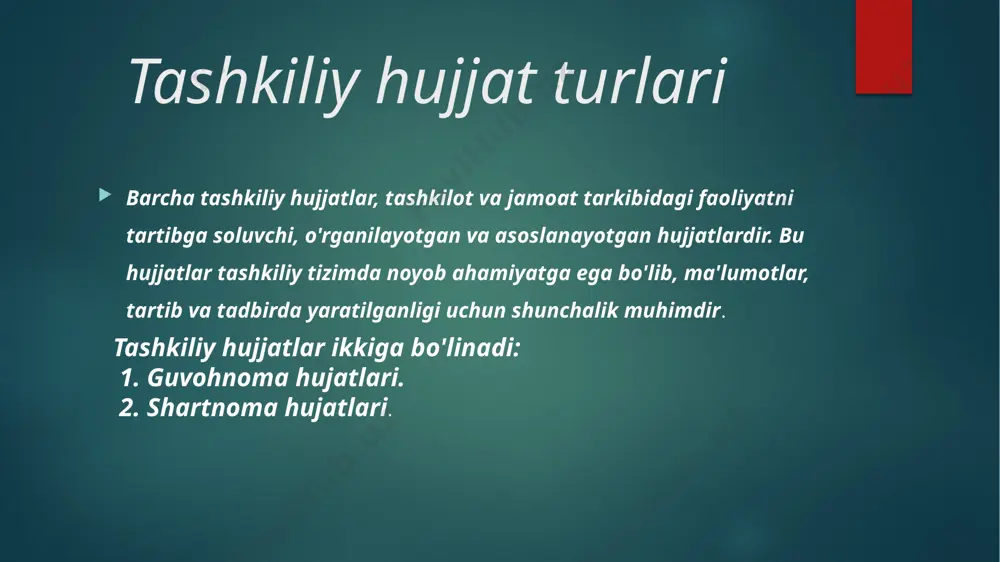 Tashkiliy hujjat turlari

Barcha tashkiliy hujjatlar, tashkilot va jamoat tarkibidagi faoliyatni tartibga soluvchi, o'rganilayotgan va asoslanayotgan hujjatlardir. Bu hujjatlar tashkiliy tizimda noyob ahamiyatga ega bo'lib, ma'lumotlar, tartib va tadbirda yaratilganligi uchun shunchalik muhimdir.

Tashkiliy hujjatlar ikkiga bo'linadi:
1. Guvohnoma hujatlari.
2. Shartnoma hujatlari.